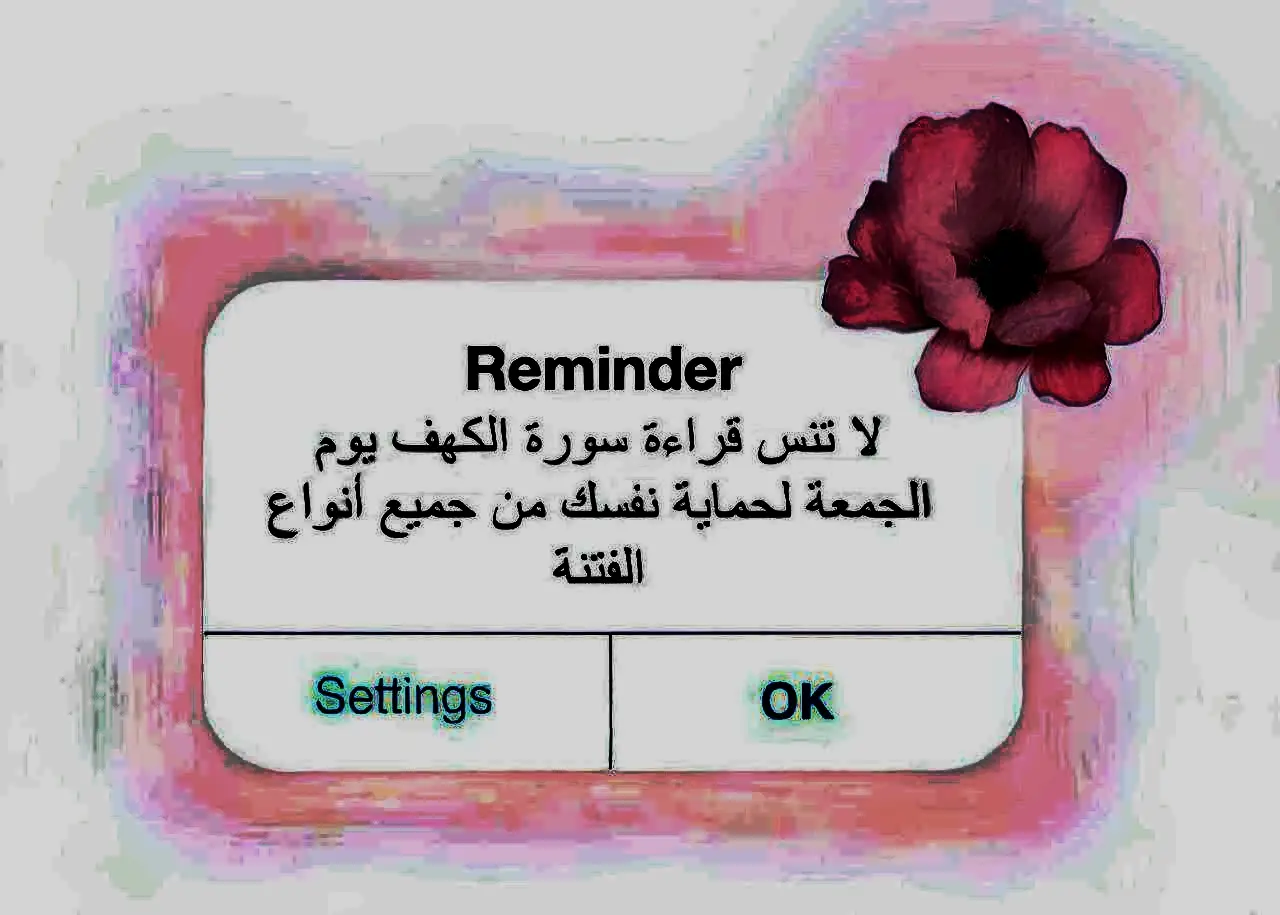 Reminder
لا تنس قراءة سورة الكهف يوم الجمعة لحماية نفسك من جميع أنواع الفتنة

Settings
OK